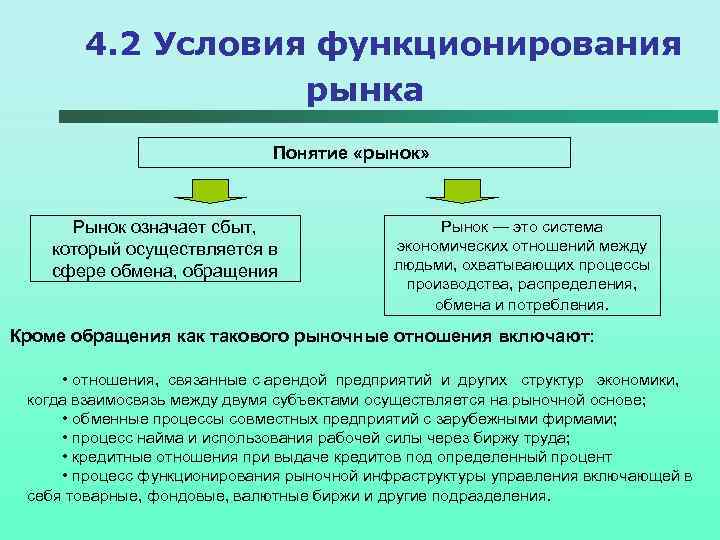 4.2 Условия функционирования рынка

Понятие «рынок»

Рынок означает сбыт, который осуществляется в сфере обмена, обращения

Рынок — это система экономических отношений между людьми, охватывающих процессы производства, распределения, обмена и потребления.

Кроме обращения как такового рыночные отношения включают:

• отношения, связанные с арендой предприятий и других структур экономики, когда взаимосвязь между двумя субъектами осуществляется на рыночной основе;
• обменные процессы совместных предприятий с зарубежными фирмами;
• процесс найма и использования рабочей силы через биржу труда;
• кредитные отношения при выдаче кредитов под определенный процент
• процесс функционирования рыночной инфраструктуры управления включающей в себя товарные, фондовые, валютные биржи и другие подразделения.